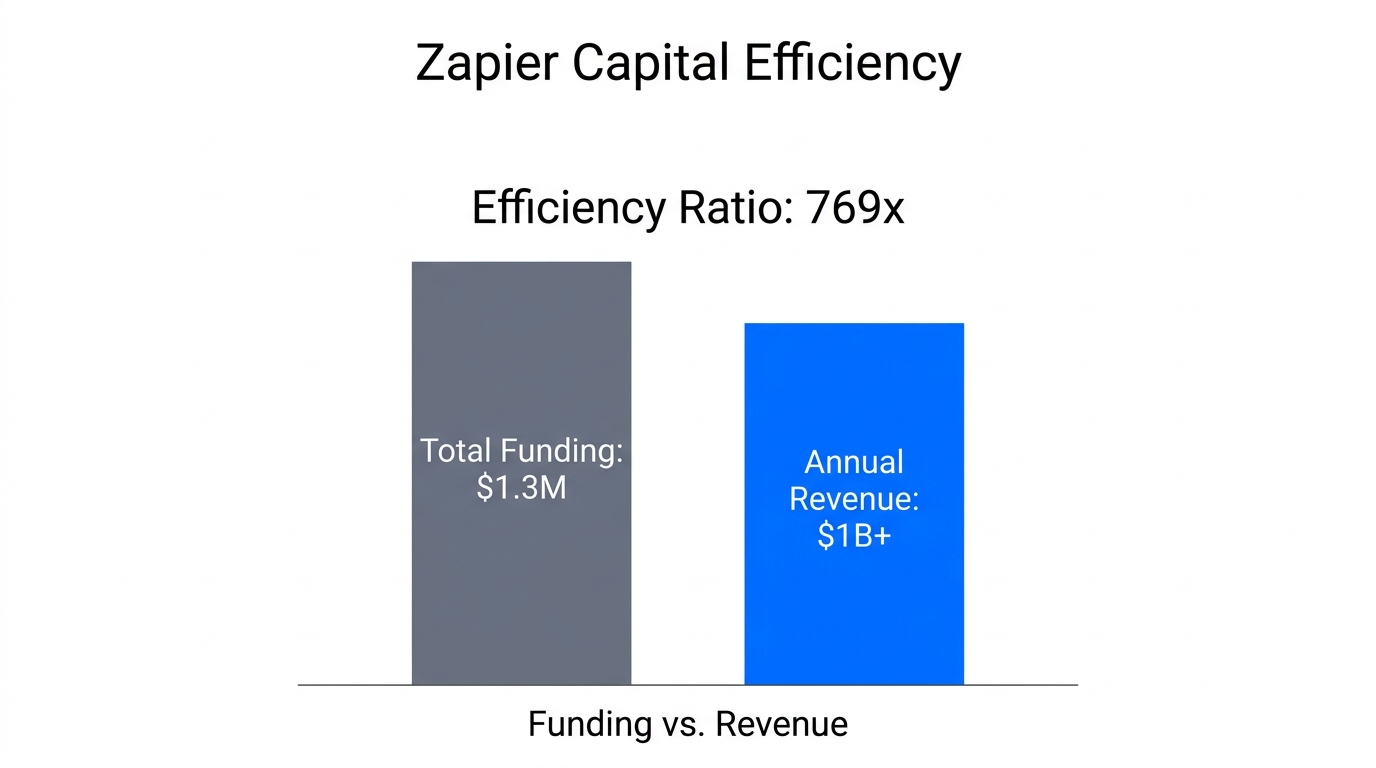 Zapier Capital Efficiency

Efficiency Ratio: 769x

Total Funding: $1.3M

Annual Revenue: $1B+

Funding vs. Revenue